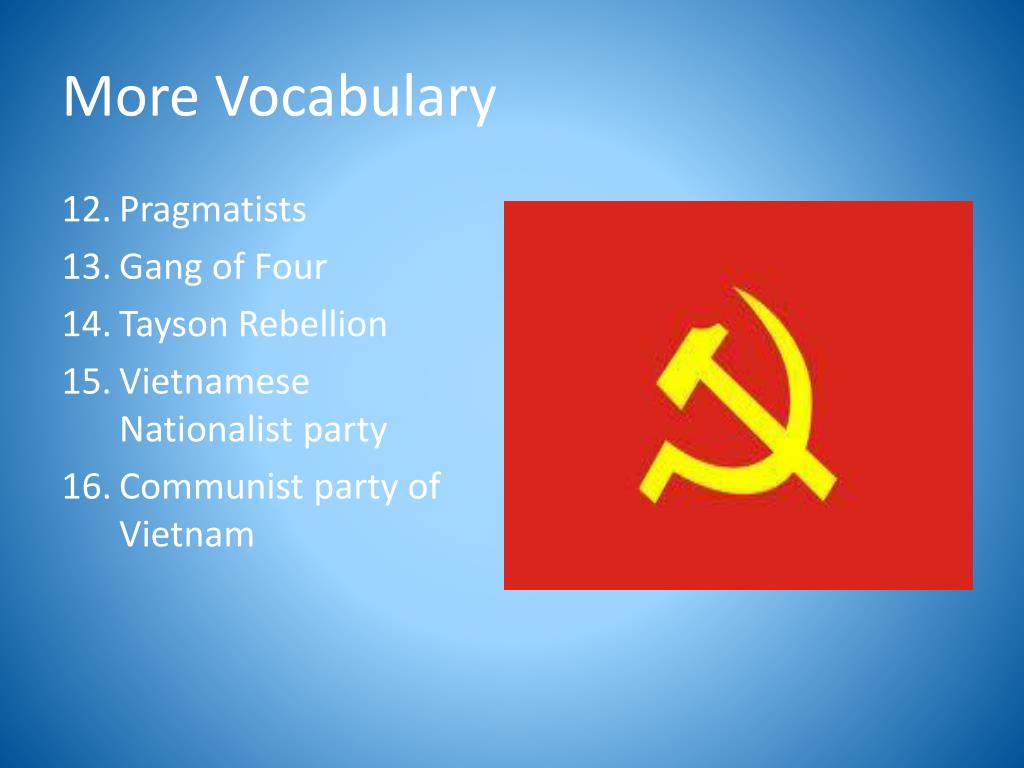 More Vocabulary

12. Pragmatists
13. Gang of Four
14. Tayson Rebellion
15. Vietnamese Nationalist party
16. Communist party of Vietnam